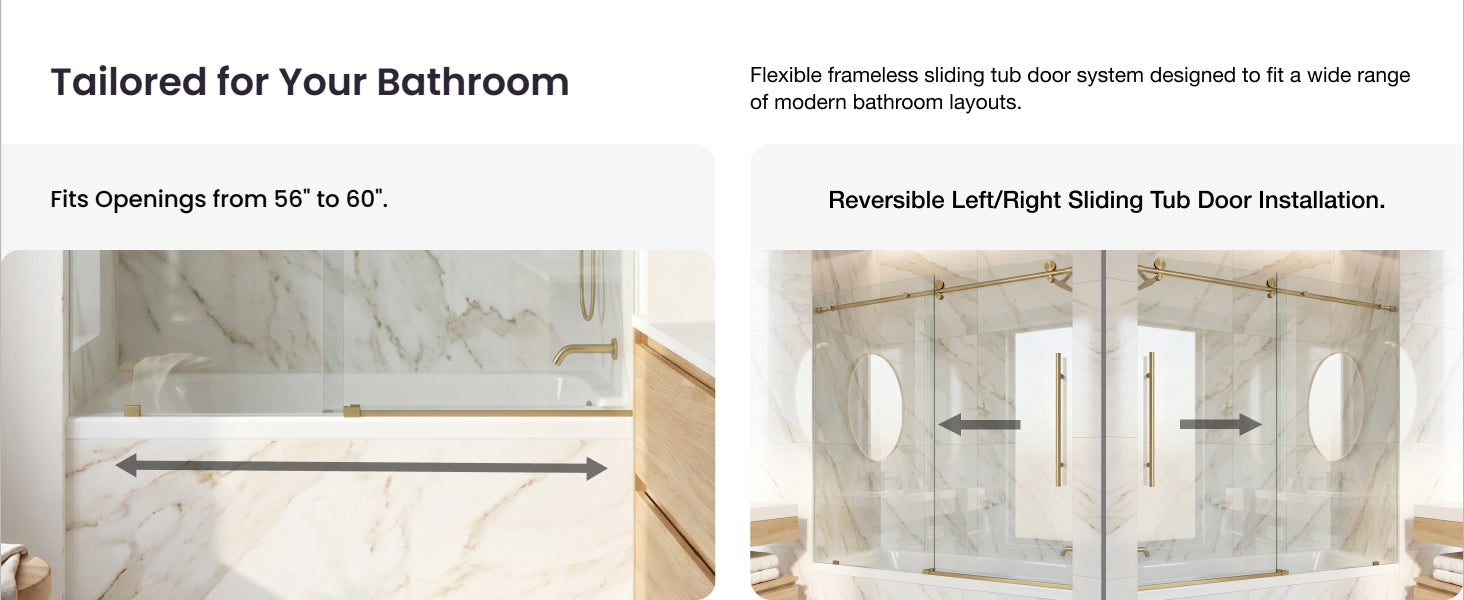 Tailored for Your Bathroom

Flexible frameless sliding tub door system designed to fit a wide range of modern bathroom layouts.

Fits Openings from 56" to 60".

Reversible Left/Right Sliding Tub Door Installation.